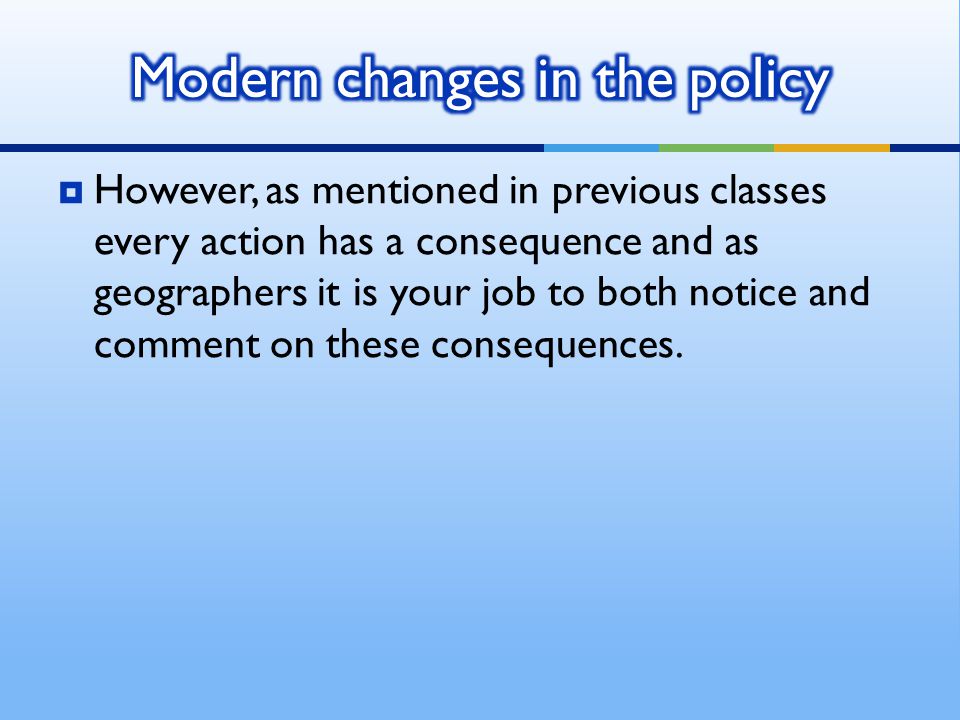 Modern changes in the policy

However, as mentioned in previous classes every action has a consequence and as geographers it is your job to both notice and comment on these consequences.